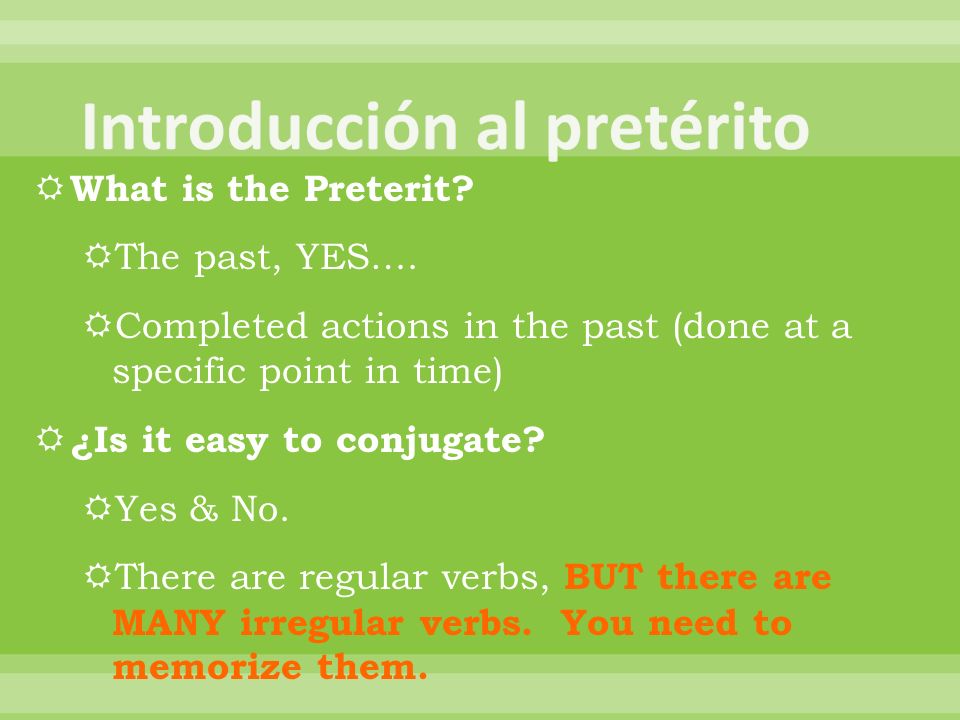 Introducción al pretérito

What is the Preterit?

The past, YES….

Completed actions in the past (done at a specific point in time)

¿Is it easy to conjugate?

Yes & No.

There are regular verbs, BUT there are MANY irregular verbs. You need to memorize them.